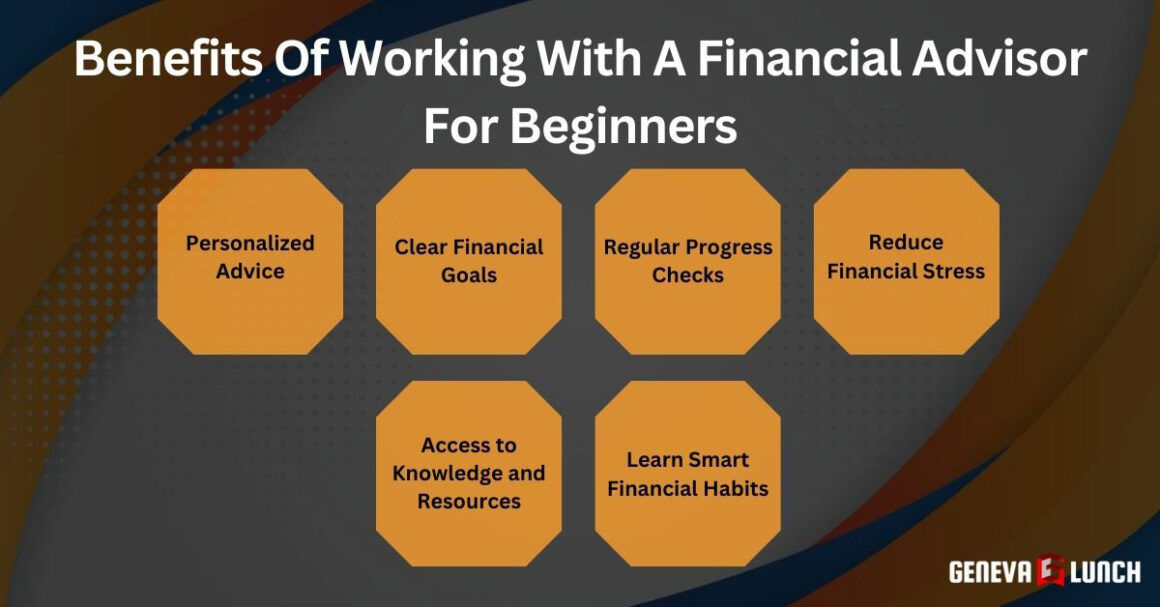 Benefits Of Working With A Financial Advisor For Beginners

Personalized Advice

Clear Financial Goals

Regular Progress Checks

Reduce Financial Stress

Access to Knowledge and Resources

Learn Smart Financial Habits

GENEVA LUNCH